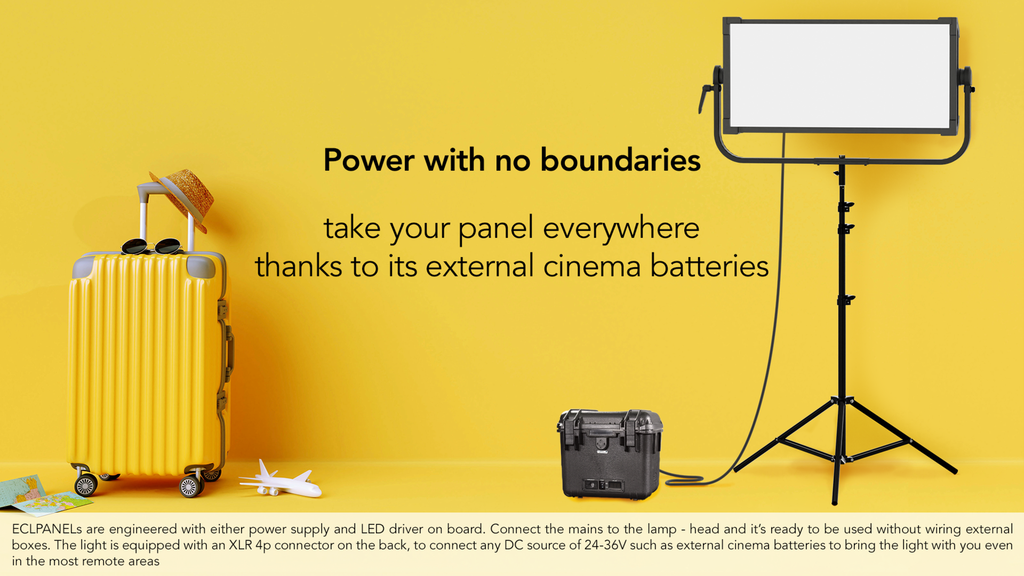 Power with no boundaries

take your panel everywhere
thanks to its external cinema batteries

ECLPANELs are engineered with either power supply and LED driver on board. Connect the mains to the lamp - head and it's ready to be used without wiring external boxes. The light is equipped with an XLR 4p connector on the back, to connect any DC source of 24-36V such as external cinema batteries to bring the light with you even in the most remote areas